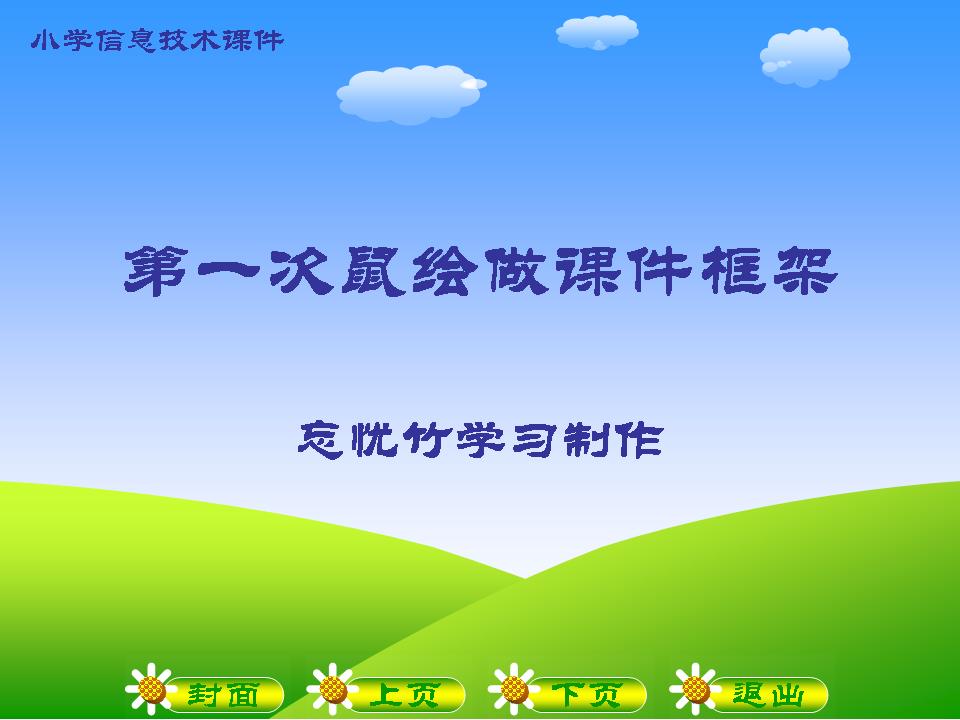 小学信息技术课件

第一次鼠绘做课件框架

忘忧竹学习制作

封面 上页 下页 退出